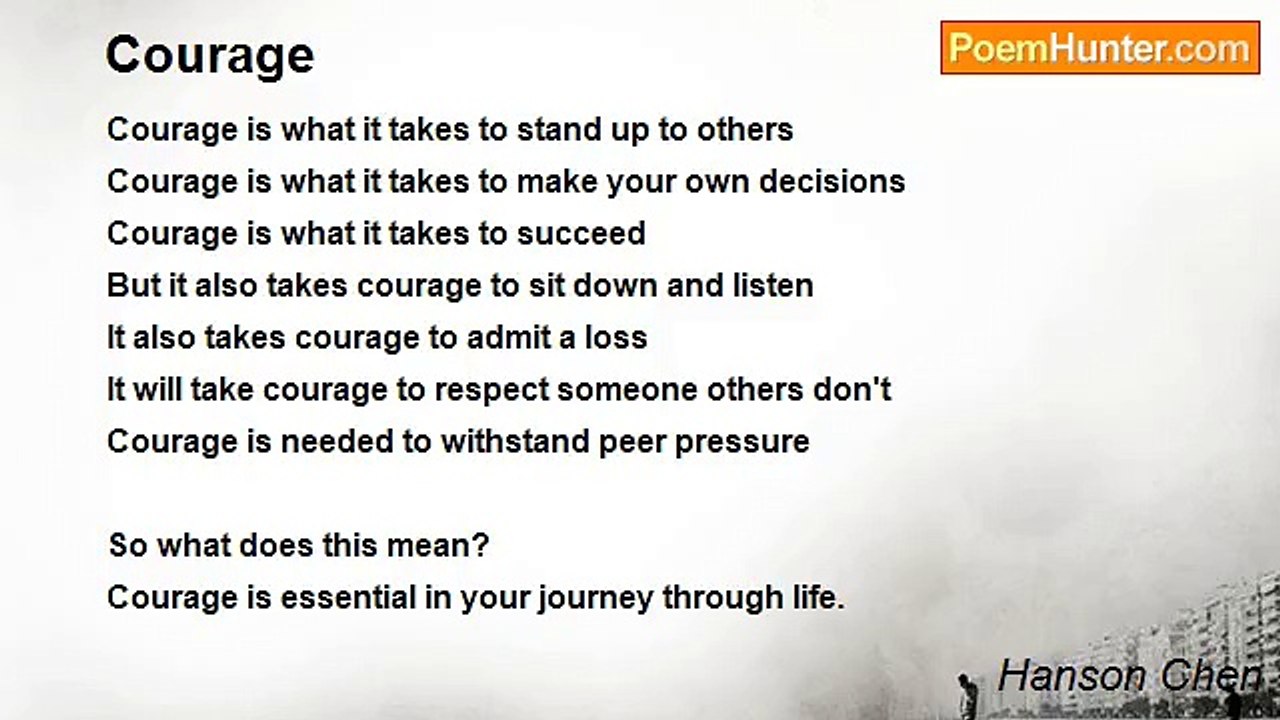 Courage

PoemHunter.com

Courage is what it takes to stand up to others
Courage is what it takes to make your own decisions
Courage is what it takes to succeed
But it also takes courage to sit down and listen
It also takes courage to admit a loss
It will take courage to respect someone others don't
Courage is needed to withstand peer pressure

So what does this mean?
Courage is essential in your journey through life.

Hanson Chen